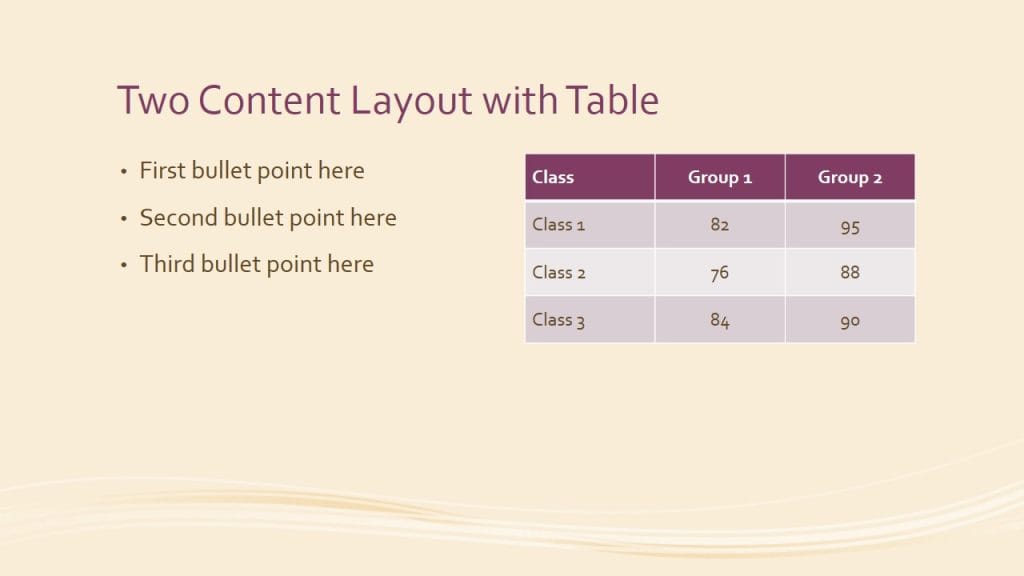 Two Content Layout with Table

• First bullet point here
• Second bullet point here
• Third bullet point here

| Class | Group 1 | Group 2 |
|---|---|---|
| Class 1 | 82 | 95 |
| Class 2 | 76 | 88 |
| Class 3 | 84 | 90 |